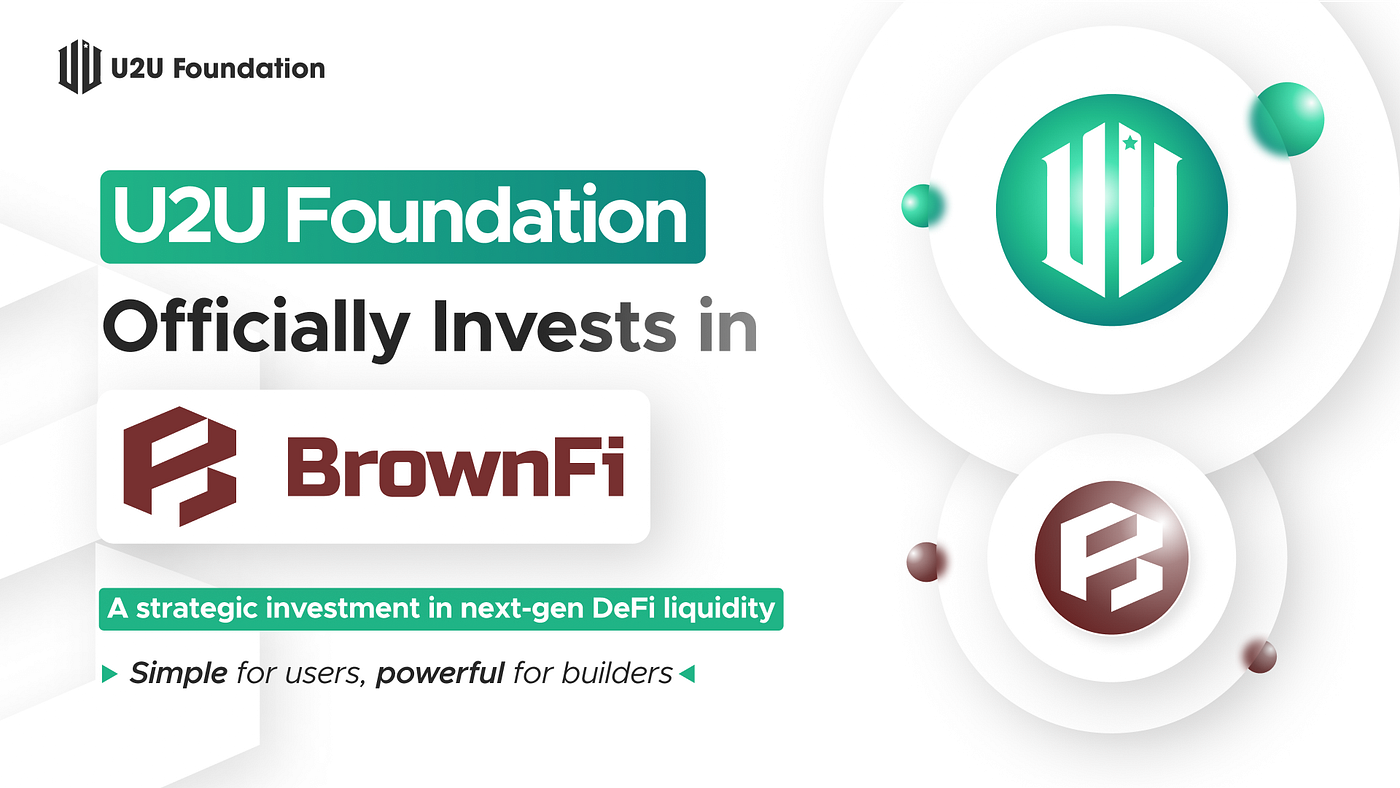 U2U Foundation

U2U Foundation

Officially Invests in

BrownFi

A strategic investment in next-gen DeFi liquidity

Simple for users, powerful for builders